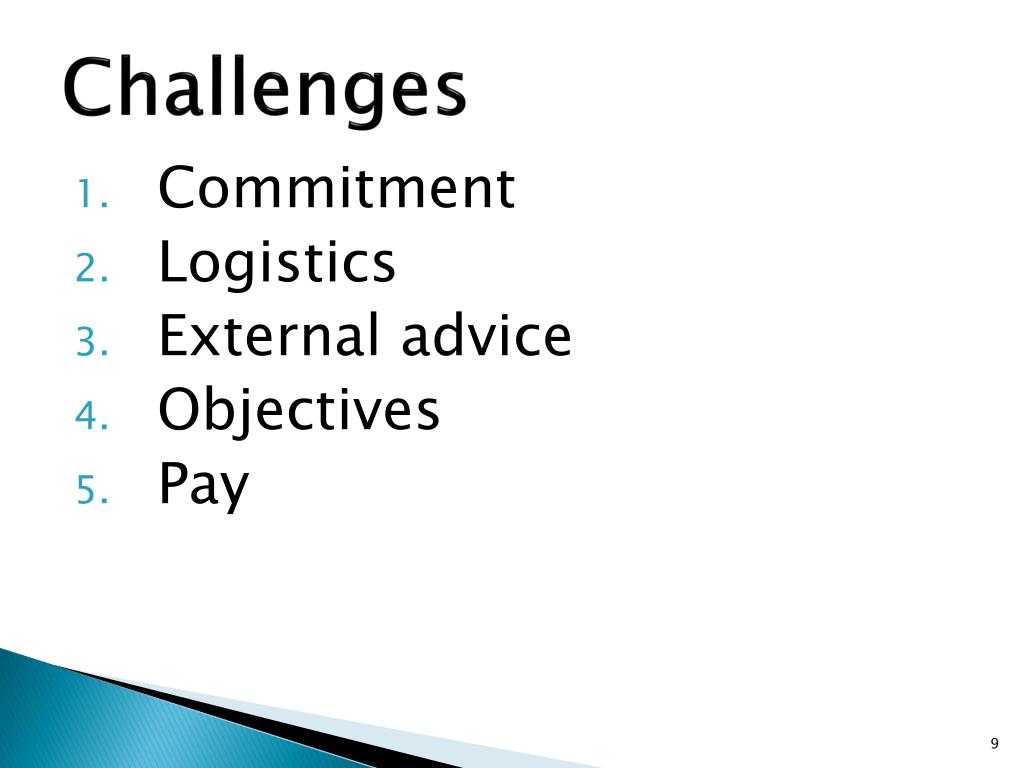 Challenges

1. Commitment
2. Logistics
3. External advice
4. Objectives
5. Pay

9